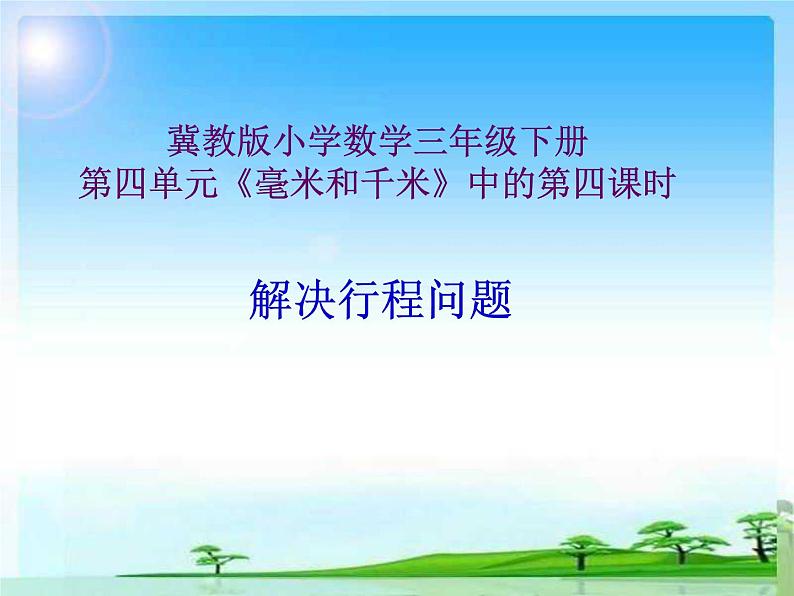 冀教版小学数学三年级下册
第四单元《毫米和千米》中的第四课时

解决行程问题